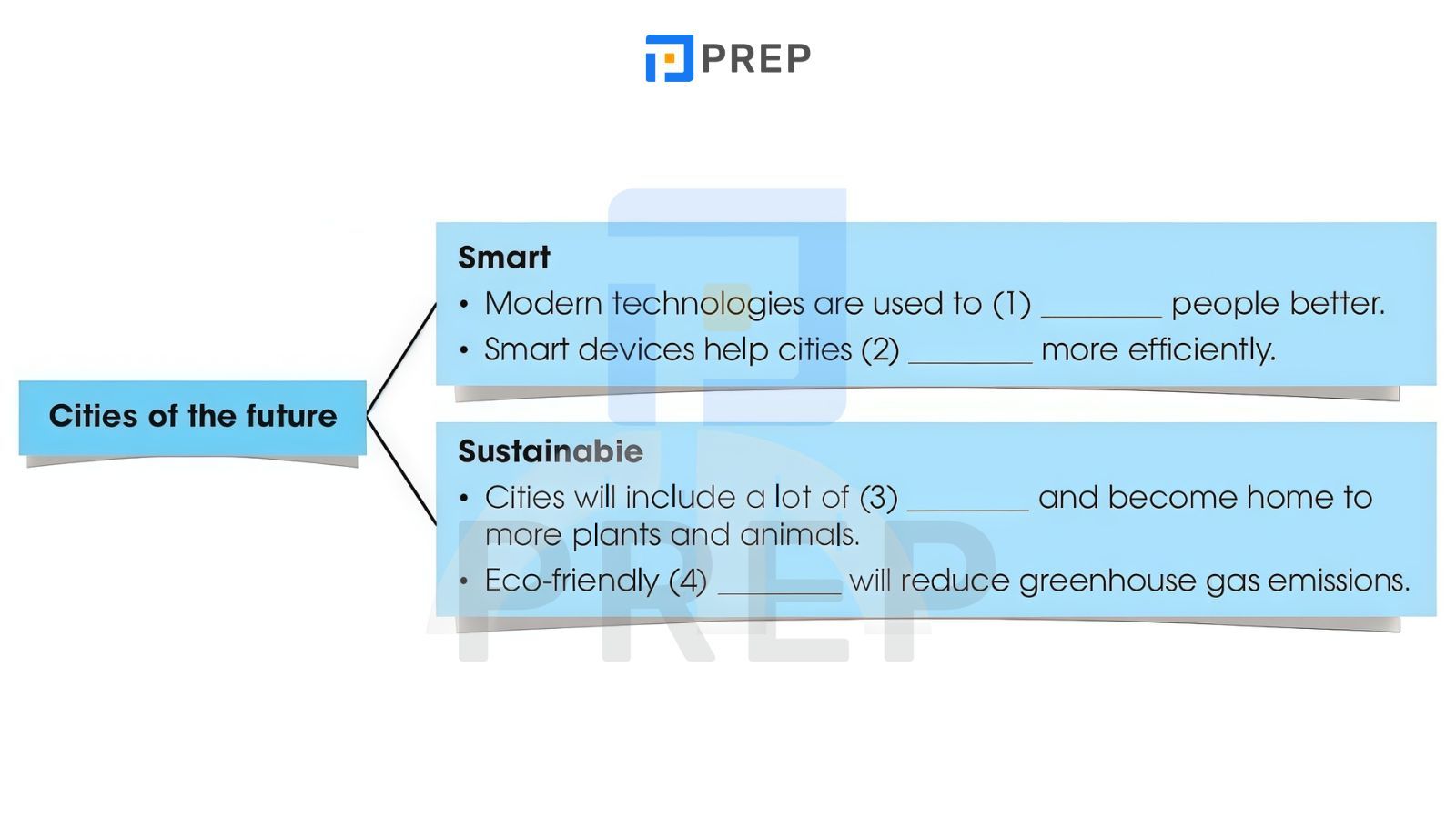 PREP

Cities of the future

Smart
• Modern technologies are used to (1) ________ people better.
• Smart devices help cities (2) ________ more efficiently.

Sustainabie
• Cities will include a lot of (3) ________ and become home to more plants and animals.
• Eco-friendly (4) ________ will reduce greenhouse gas emissions.

PREP